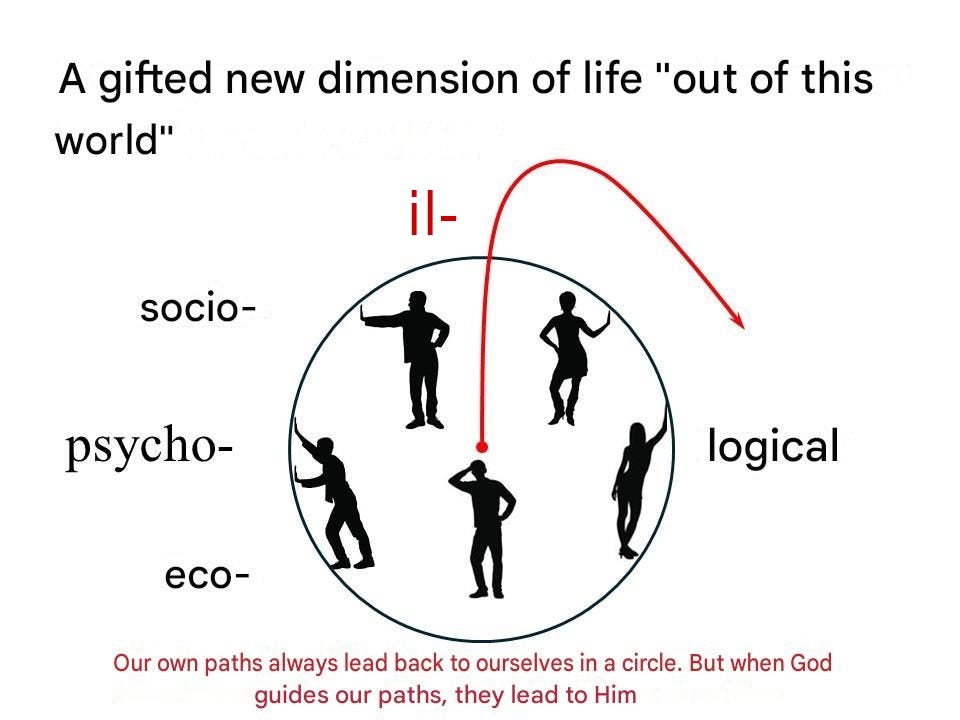 A gifted new dimension of life "out of this world"

il-

socio-

psycho-

eco-

logical

Our own paths always lead back to ourselves in a circle. But when God guides our paths, they lead to Him